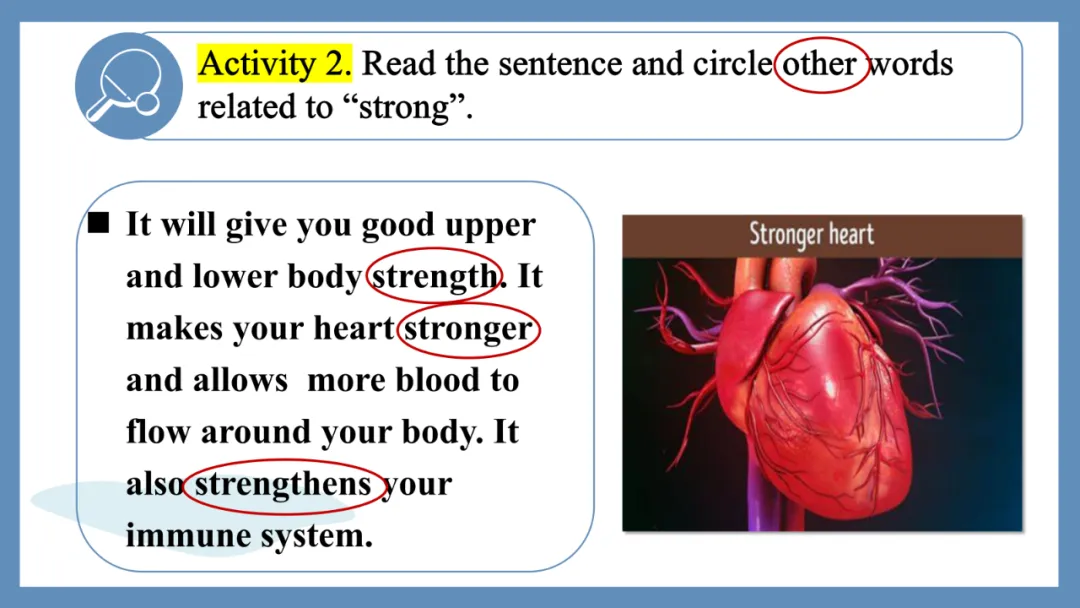 Activity 2. Read the sentence and circle other words related to “strong”.

■ It will give you good upper and lower body strength. It makes your heart stronger and allows more blood to flow around your body. It also strengthens your immune system.

Stronger heart